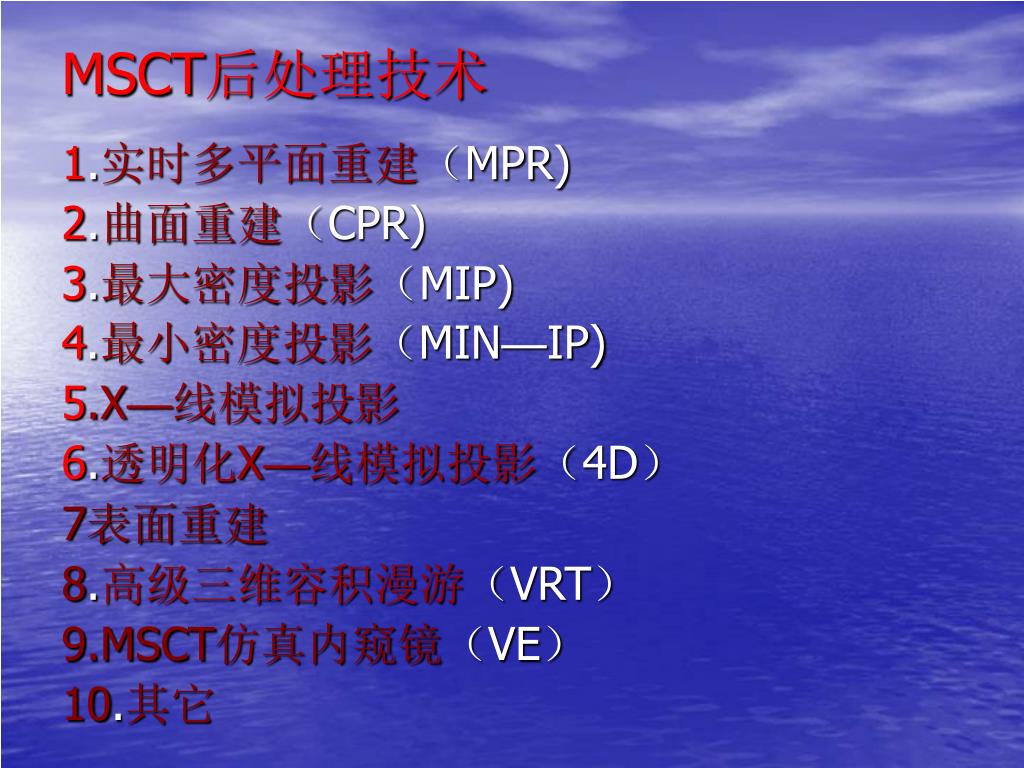 MSCT后处理技术

1.实时多平面重建（MPR)
2.曲面重建（CPR)
3.最大密度投影（MIP)
4.最小密度投影（MIN—IP)
5.X—线模拟投影
6.透明化X—线模拟投影（4D）
7表面重建
8.高级三维容积漫游（VRT）
9.MSCT仿真内窥镜（VE）
10.其它